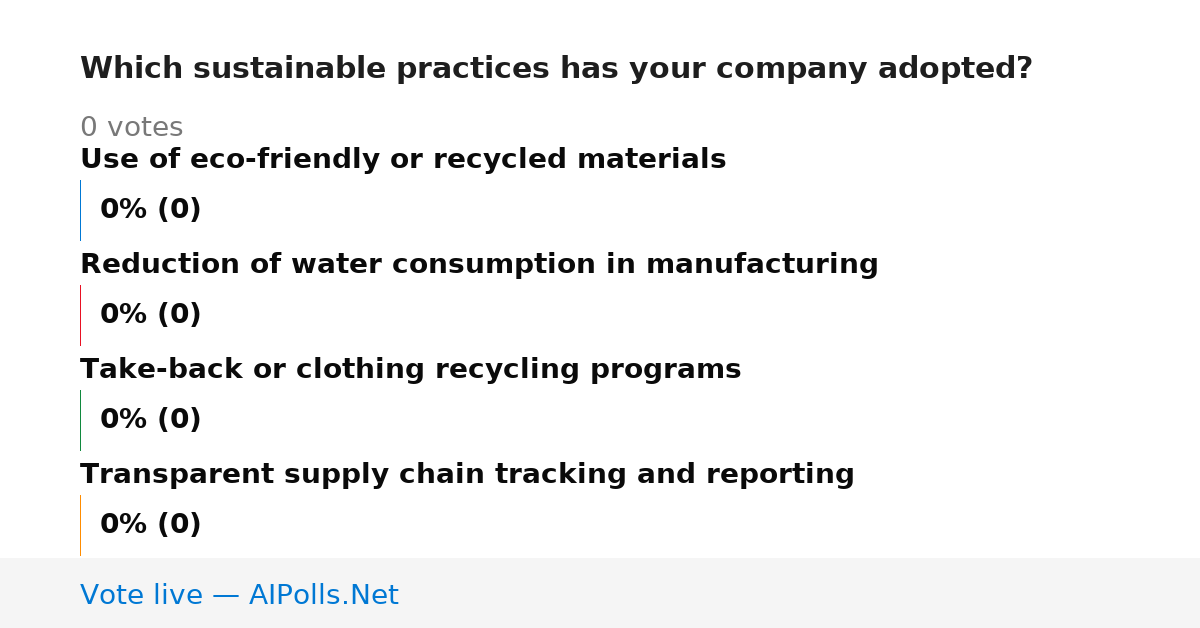 Which sustainable practices has your company adopted?

0 votes

Use of eco-friendly or recycled materials

0% (0)

Reduction of water consumption in manufacturing

0% (0)

Take-back or clothing recycling programs

0% (0)

Transparent supply chain tracking and reporting

0% (0)

Vote live — AIPolls.Net